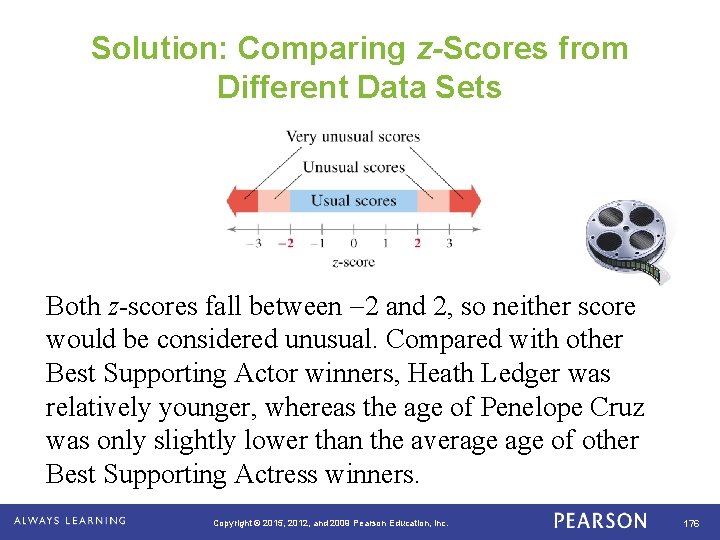 Solution: Comparing z-Scores from Different Data Sets

Very unusual scores
Unusual scores
Usual scores

−3 −2 −1 0 1 2 3
z-score

Both z-scores fall between −2 and 2, so neither score would be considered unusual. Compared with other Best Supporting Actor winners, Heath Ledger was relatively younger, whereas the age of Penelope Cruz was only slightly lower than the average age of other Best Supporting Actress winners.

ALWAYS LEARNING
Copyright © 2015, 2012, and 2009 Pearson Education, Inc.
PEARSON
176